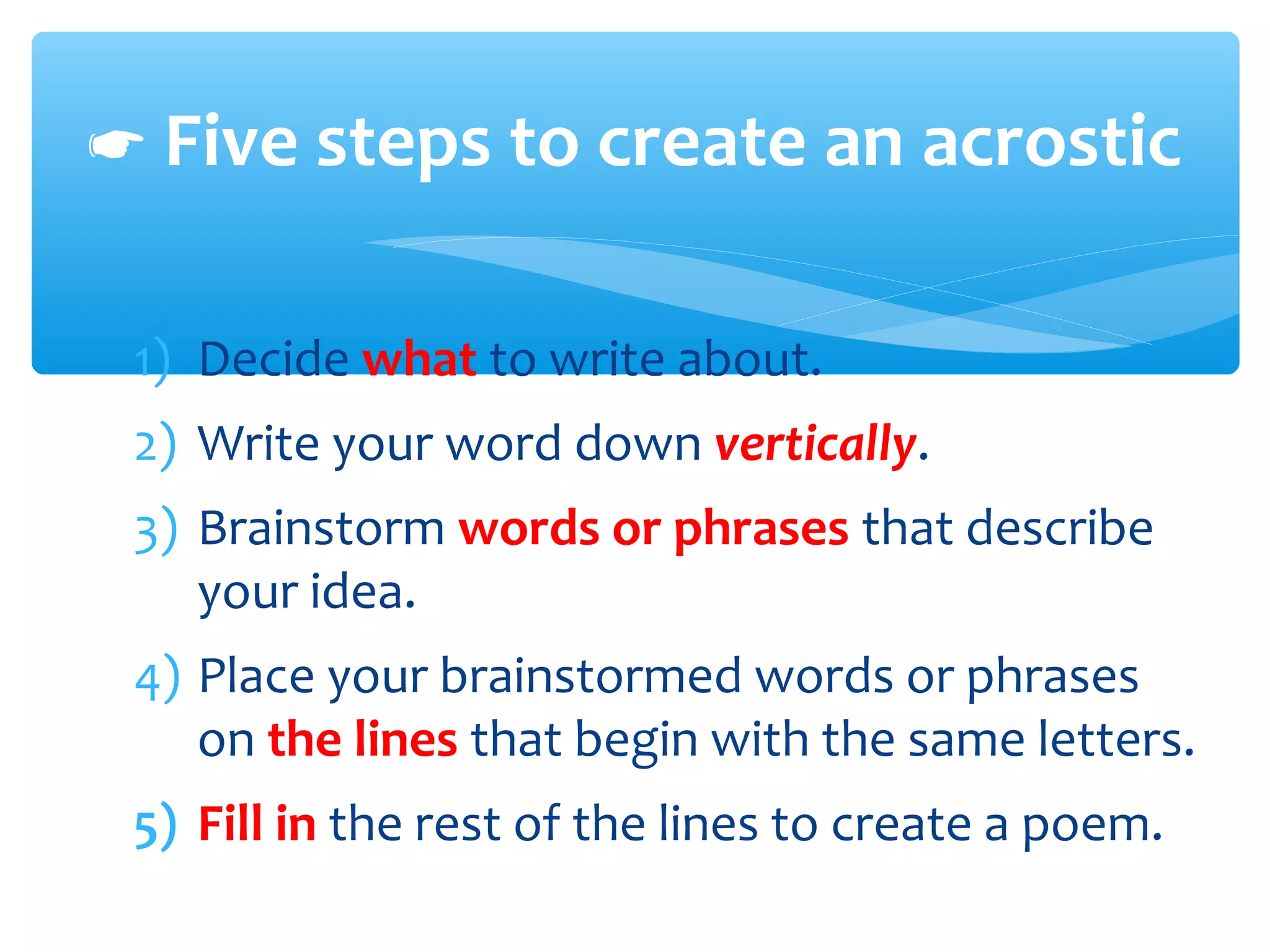 ☛ Five steps to create an acrostic

1) Decide what to write about.
2) Write your word down vertically.
3) Brainstorm words or phrases that describe your idea.
4) Place your brainstormed words or phrases on the lines that begin with the same letters.
5) Fill in the rest of the lines to create a poem.